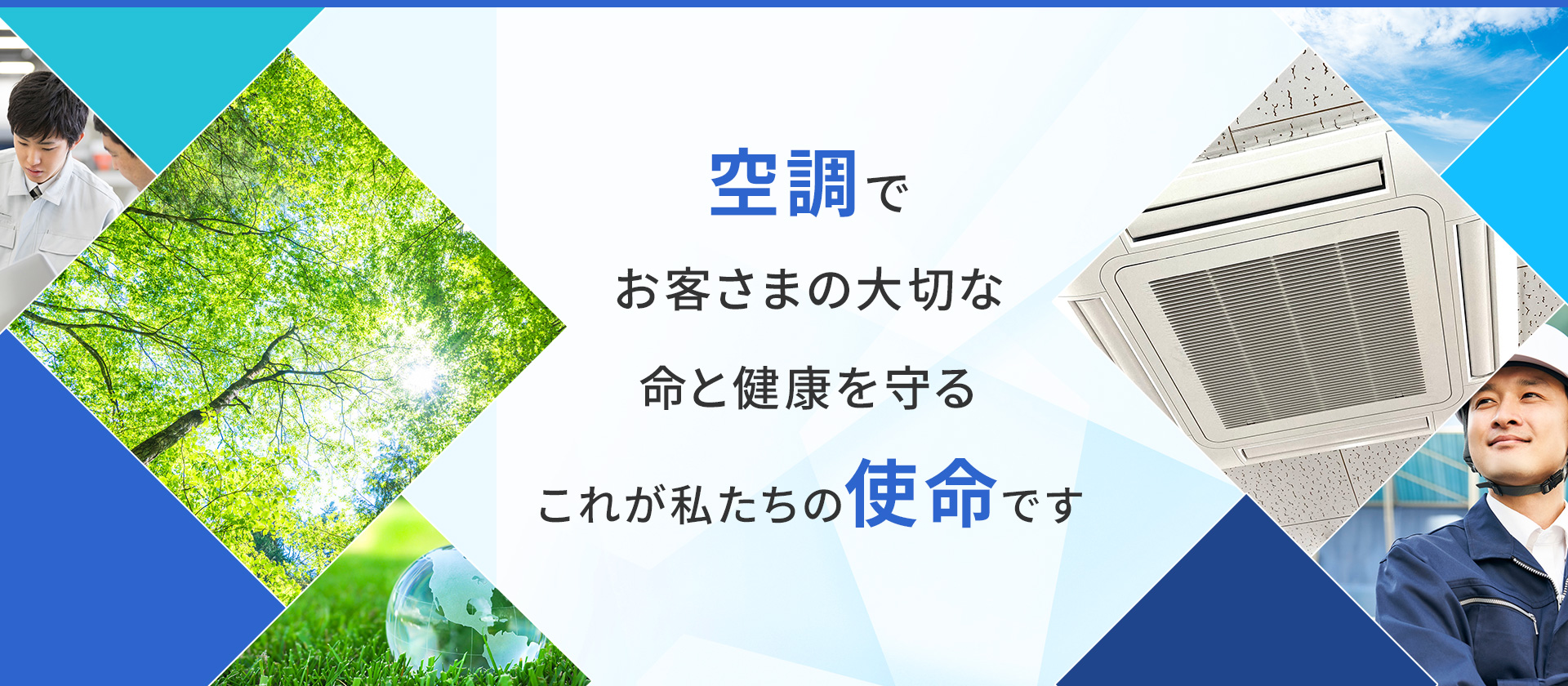 空調で

お客さまの大切な

命と健康を守る

これが私たちの使命です